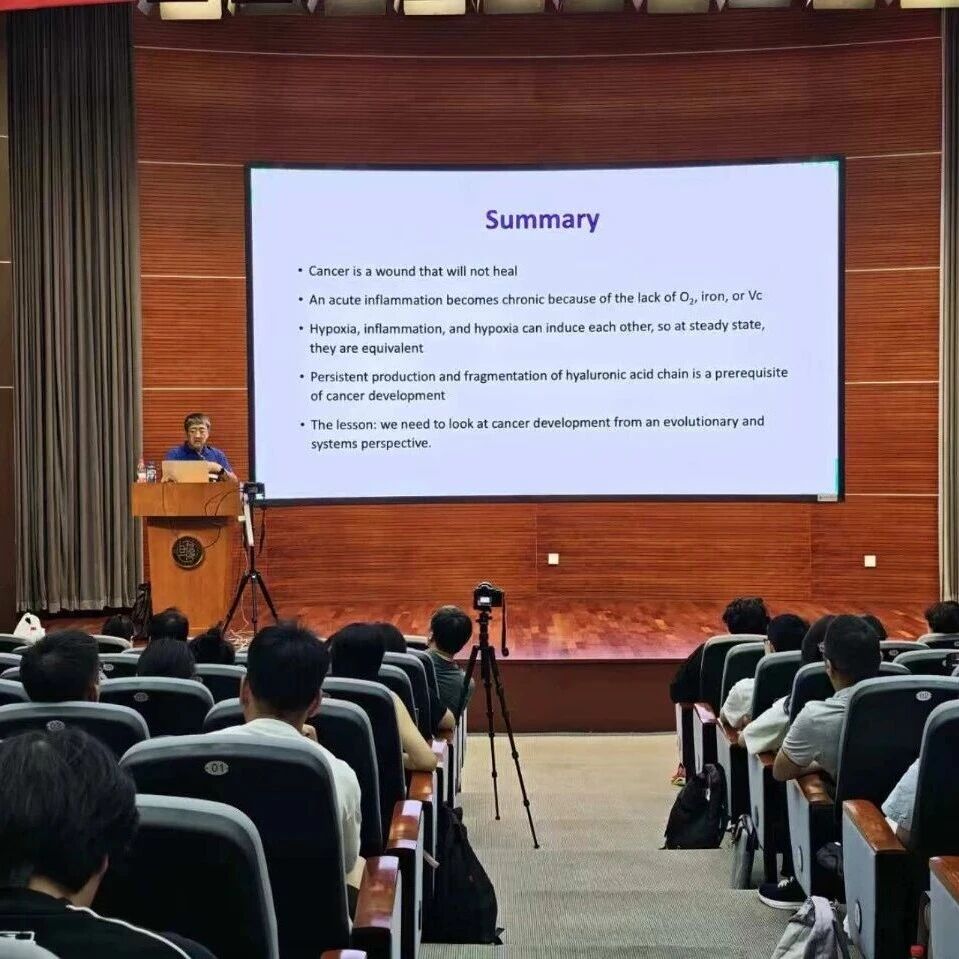 Summary

• Cancer is a wound that will not heal

• An acute inflammation becomes chronic because of the lack of $O_2$, iron, or Vc

• Hypoxia, inflammation, and hypoxia can induce each other, so at steady state, they are equivalent

• Persistent production and fragmentation of hyaluronic acid chain is a prerequisite of cancer development

• The lesson: we need to look at cancer development from an evolutionary and systems perspective.

01